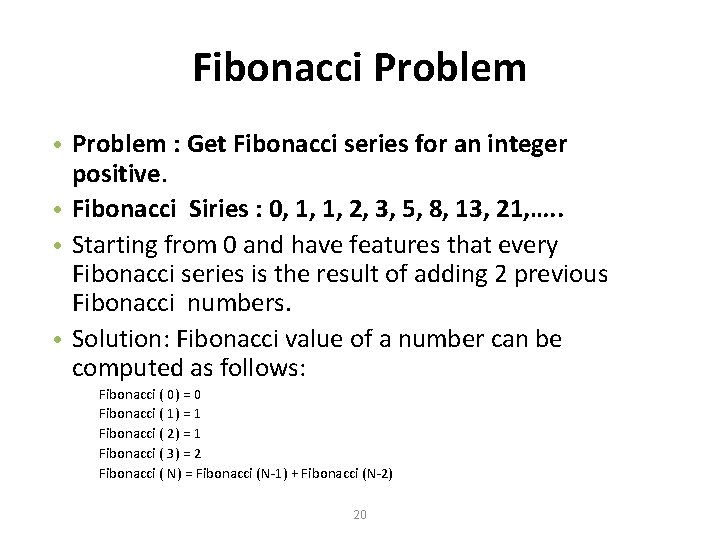 Fibonacci Problem

• Problem : Get Fibonacci series for an integer positive.

• Fibonacci Siries : 0, 1, 1, 2, 3, 5, 8, 13, 21,…..

• Starting from 0 and have features that every Fibonacci series is the result of adding 2 previous Fibonacci numbers.

• Solution: Fibonacci value of a number can be computed as follows:

Fibonacci ( 0) = 0
Fibonacci ( 1) = 1
Fibonacci ( 2) = 1
Fibonacci ( 3) = 2
Fibonacci ( N) = Fibonacci (N-1) + Fibonacci (N-2)

20